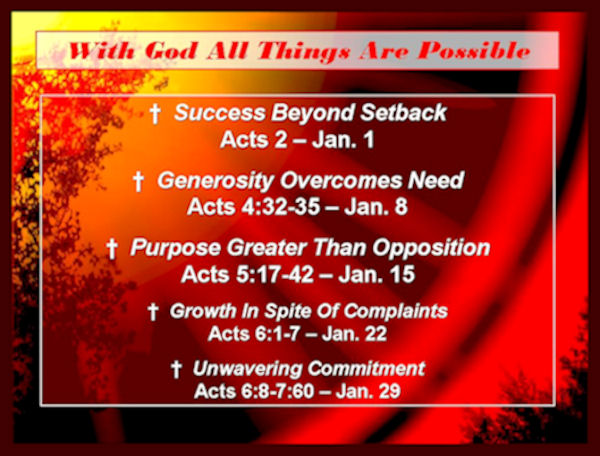 With God All Things Are Possible

† Success Beyond Setback
Acts 2 – Jan. 1

† Generosity Overcomes Need
Acts 4:32-35 – Jan. 8

† Purpose Greater Than Opposition
Acts 5:17-42 – Jan. 15

† Growth In Spite Of Complaints
Acts 6:1-7 – Jan. 22

† Unwavering Commitment
Acts 6:8-7:60 – Jan. 29